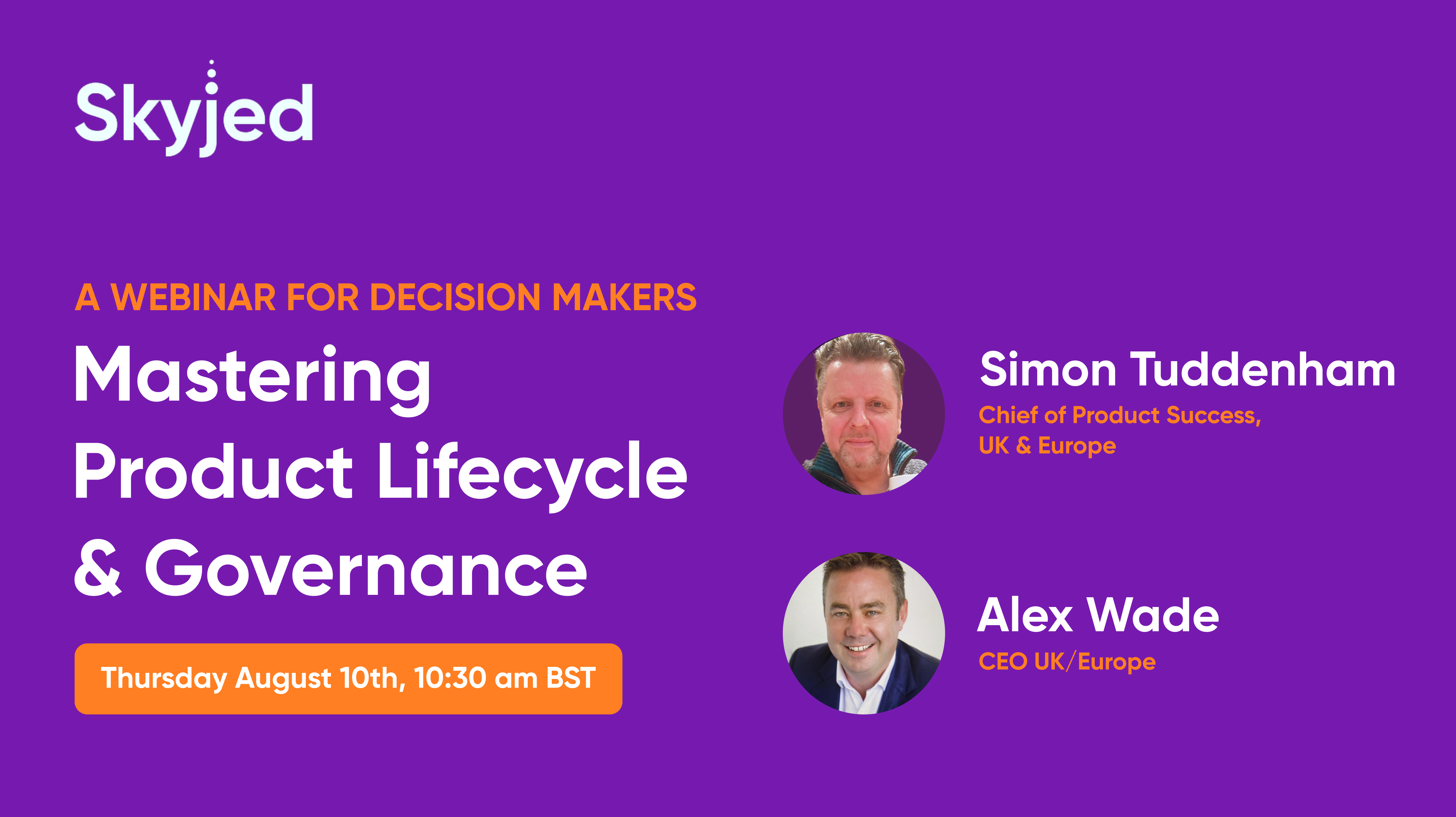 Skyjed

A WEBINAR FOR DECISION MAKERS

Mastering Product Lifecycle & Governance

Thursday August 10th, 10:30 am BST

Simon Tuddenham
Chief of Product Success, UK & Europe

Alex Wade
CEO UK/Europe